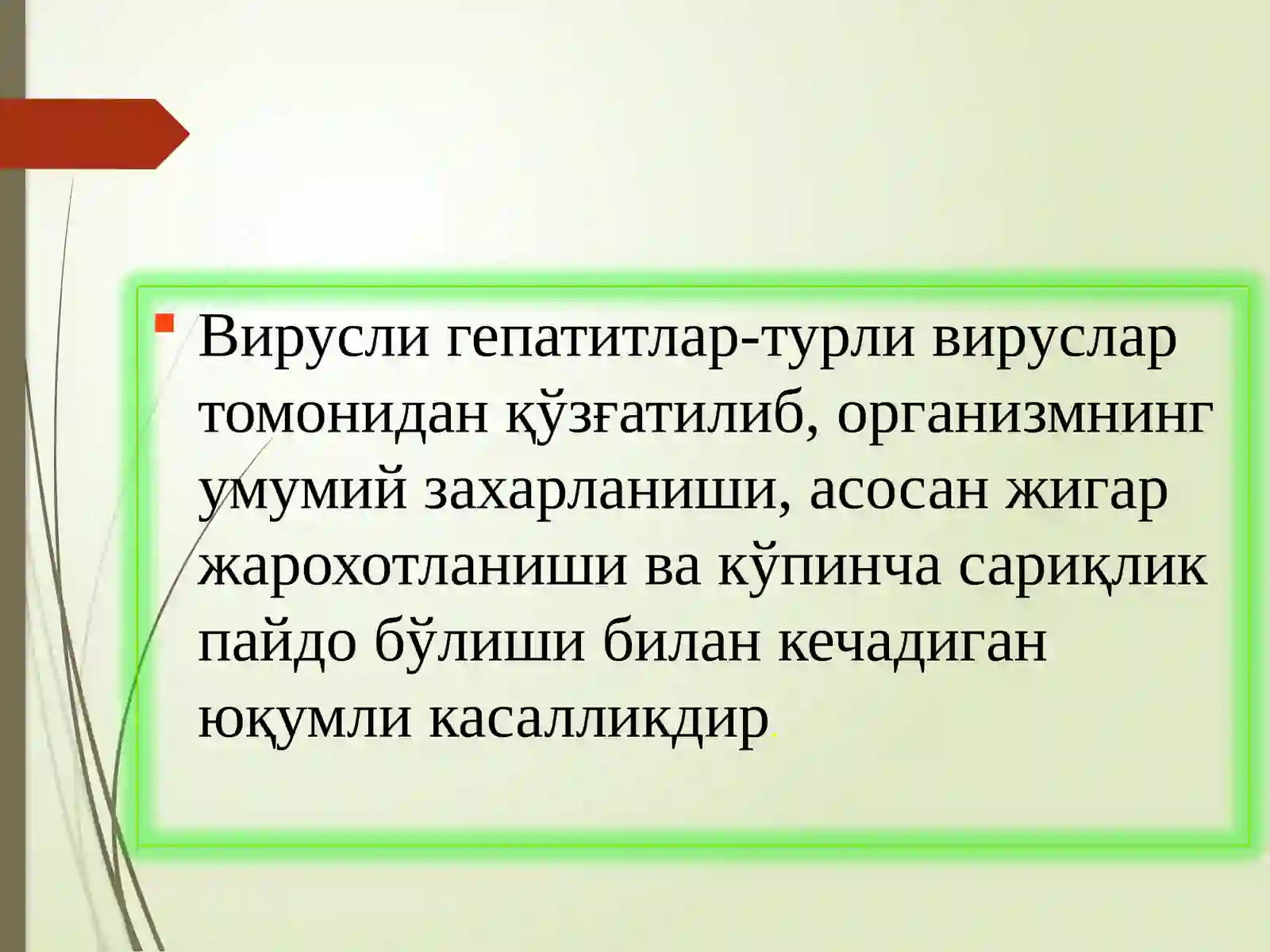 Вирусли гепатитлар-турли вируслар томонидан қўзғатилиб, организмнинг умумий захарланиши, асосан жигар жарохотланиши ва кўпинча сариқлик пайдо бўлиши билан кечадиган юқумли касалликдир.